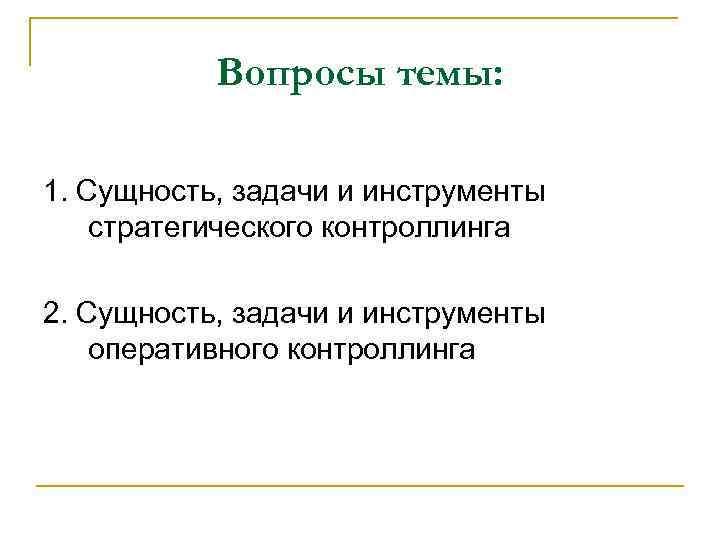 Вопросы темы:

1. Сущность, задачи и инструменты стратегического контроллинга

2. Сущность, задачи и инструменты оперативного контроллинга